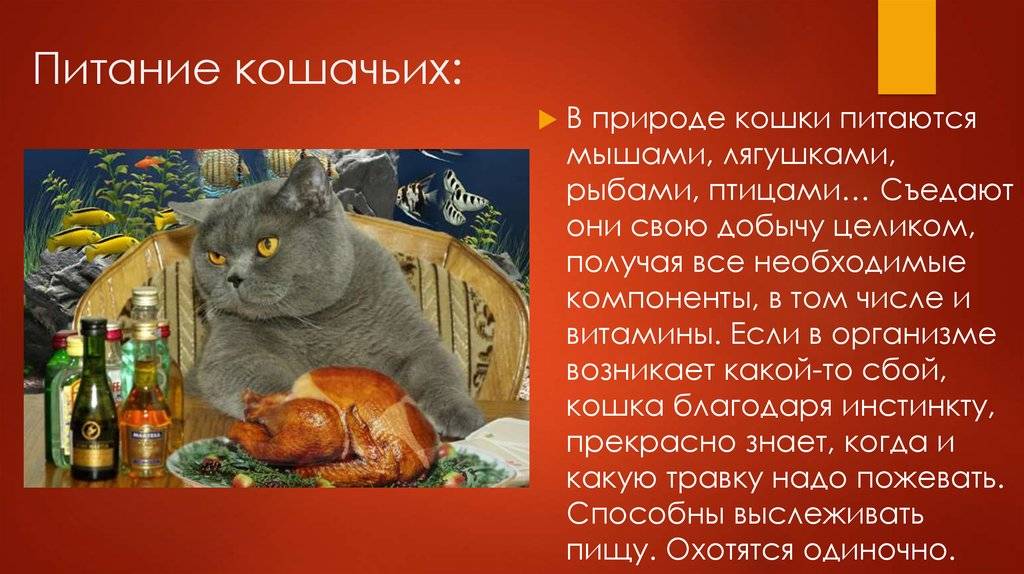 Питание кошачьих:

В природе кошки питаются мышами, лягушками, рыбами, птицами… Съедают они свою добычу целиком, получая все необходимые компоненты, в том числе и витамины. Если в организме возникает какой-то сбой, кошка благодаря инстинкту, прекрасно знает, когда и какую травку надо пожевать. Способны выслеживать пищу. Охотятся одиночно.